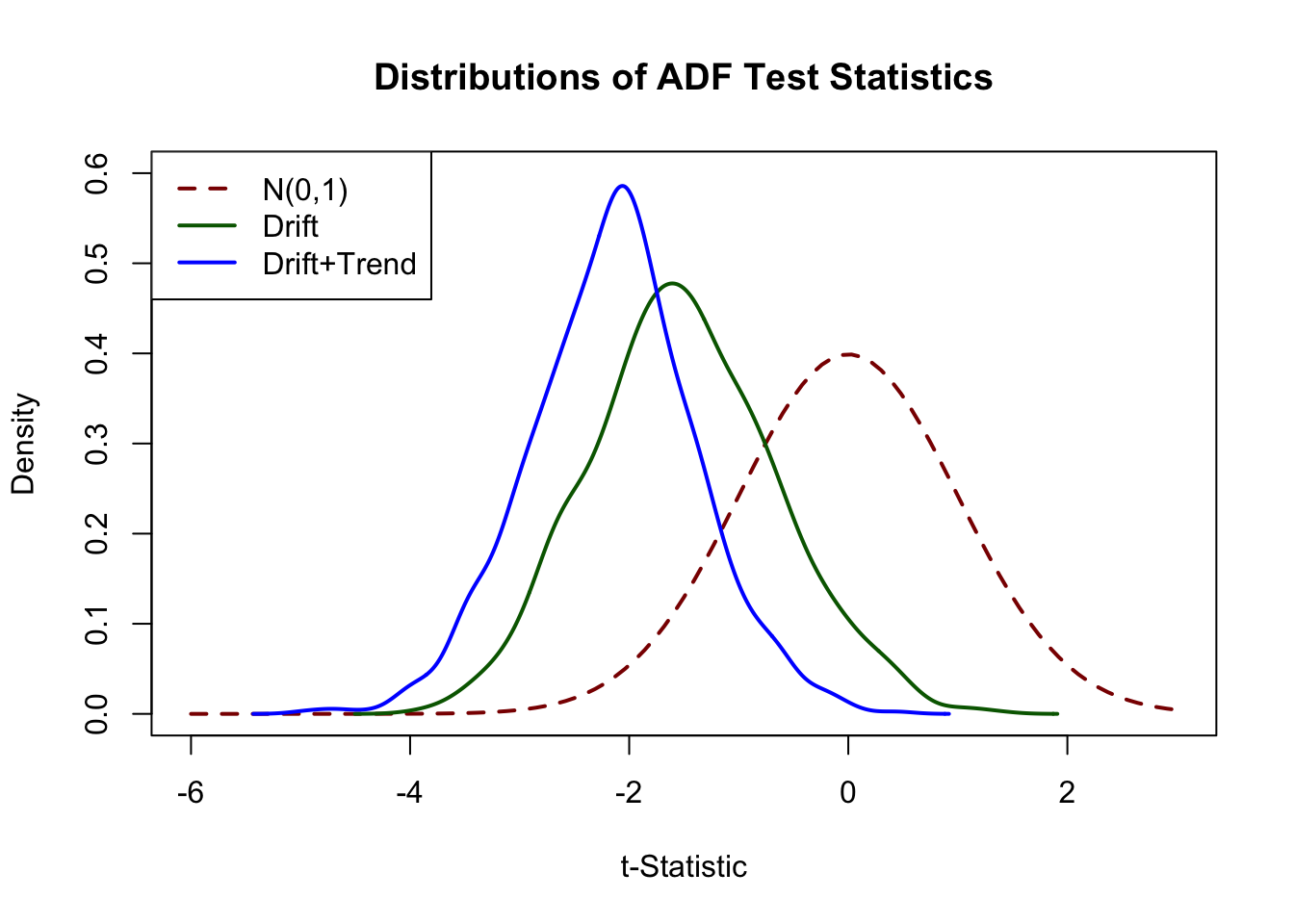 Distributions of ADF Test Statistics

N(0,1)
Drift
Drift+Trend

Density

0.0
0.1
0.2
0.3
0.4
0.5
0.6

-6
-4
-2
0
2

t-Statistic